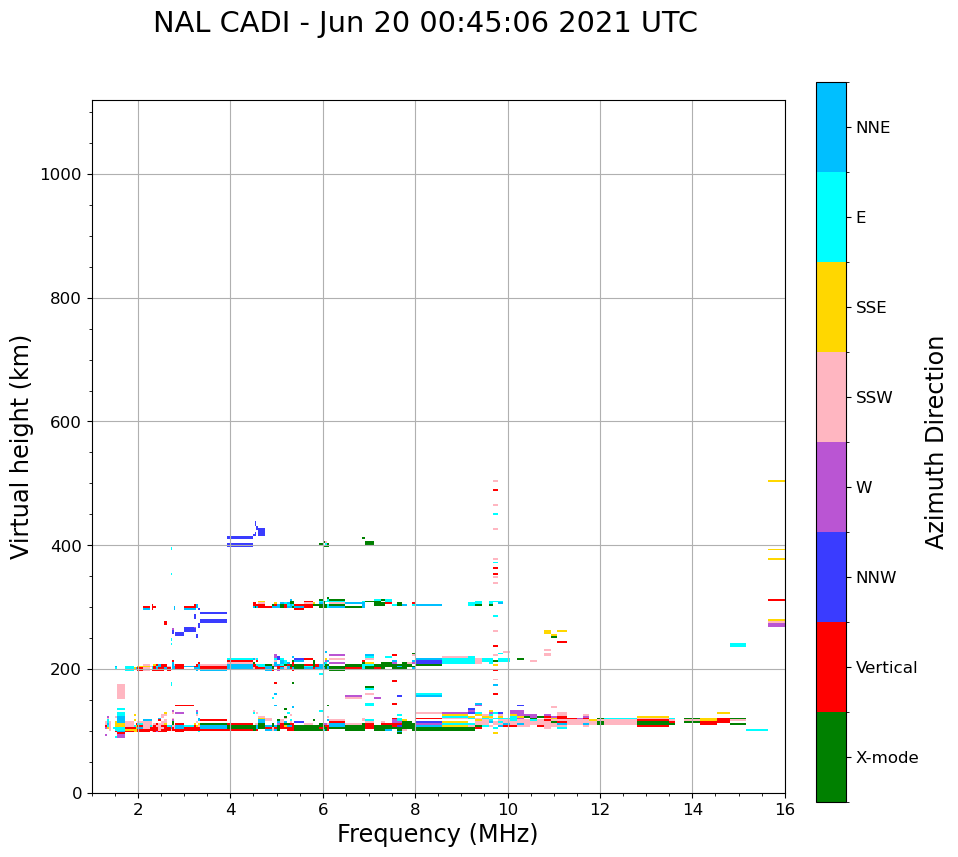 NAL CADI - Jun 20 00:45:06 2021 UTC

Virtual height (km)

1000
800
600
400
200
0

2
4
6
8
10
12
14
16

Frequency (MHz)

NNE
E
SSE
SSW
W
NNW
Vertical
X-mode

Azimuth Direction